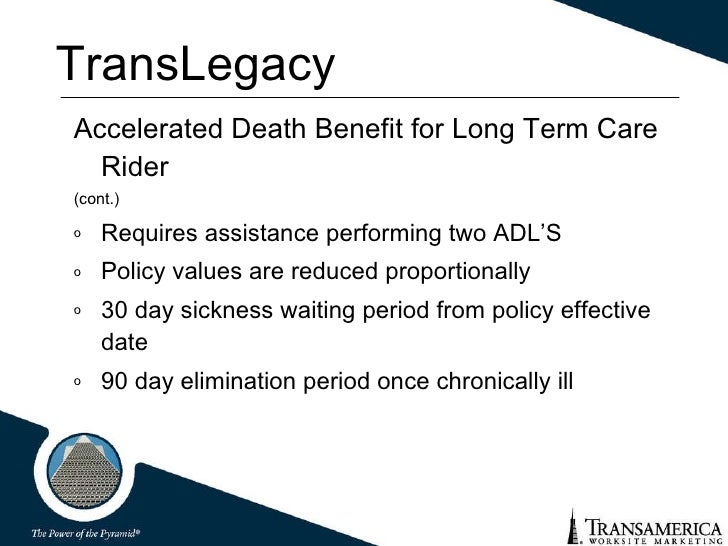 TransLegacy

Accelerated Death Benefit for Long Term Care Rider

(cont.)

◦ Requires assistance performing two ADL'S

◦ Policy values are reduced proportionally

◦ 30 day sickness waiting period from policy effective date

◦ 90 day elimination period once chronically ill

The Power of the Pyramid®

TRANSAMERICA
WORKSITE MARKETING